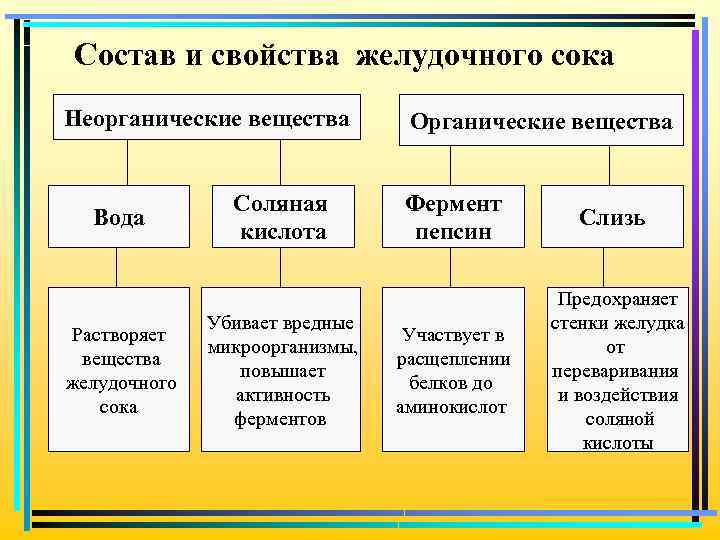 Состав и свойства желудочного сока

Неорганические вещества

Органические вещества

Вода

Соляная кислота

Фермент пепсин

Слизь

Растворяет вещества желудочного сока

Убивает вредные микроорганизмы, повышает активность ферментов

Участвует в расщеплении белков до аминокислот

Предохраняет стенки желудка от переваривания и воздействия соляной кислоты